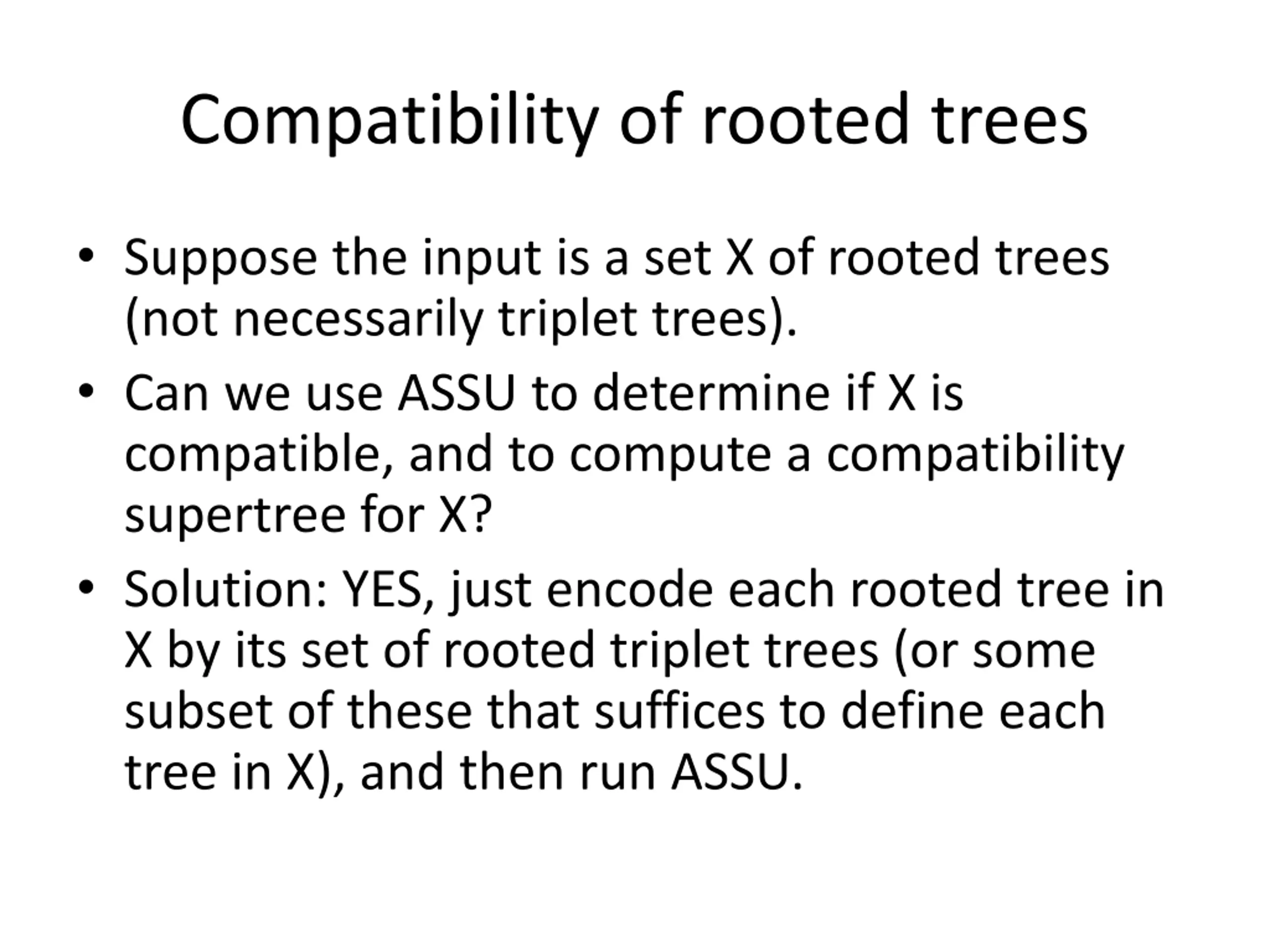 Compatibility of rooted trees

• Suppose the input is a set X of rooted trees (not necessarily triplet trees).
• Can we use ASSU to determine if X is compatible, and to compute a compatibility supertree for X?
• Solution: YES, just encode each rooted tree in X by its set of rooted triplet trees (or some subset of these that suffices to define each tree in X), and then run ASSU.